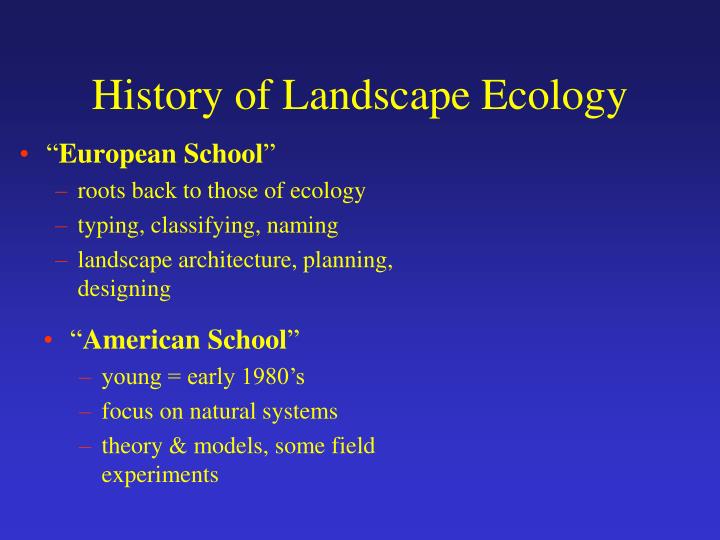 History of Landscape Ecology

• “European School”
– roots back to those of ecology
– typing, classifying, naming
– landscape architecture, planning, designing

• “American School”
– young = early 1980’s
– focus on natural systems
– theory & models, some field experiments